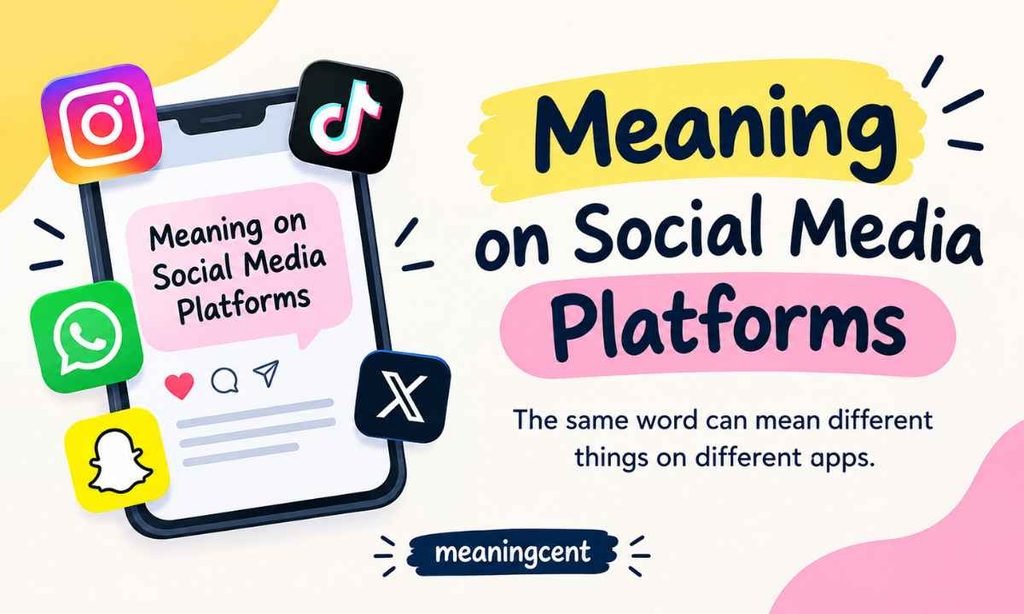 Meaning on Social Media Platforms

Meaning on Social Media Platforms

The same word can mean different things on different apps.

meaningcent